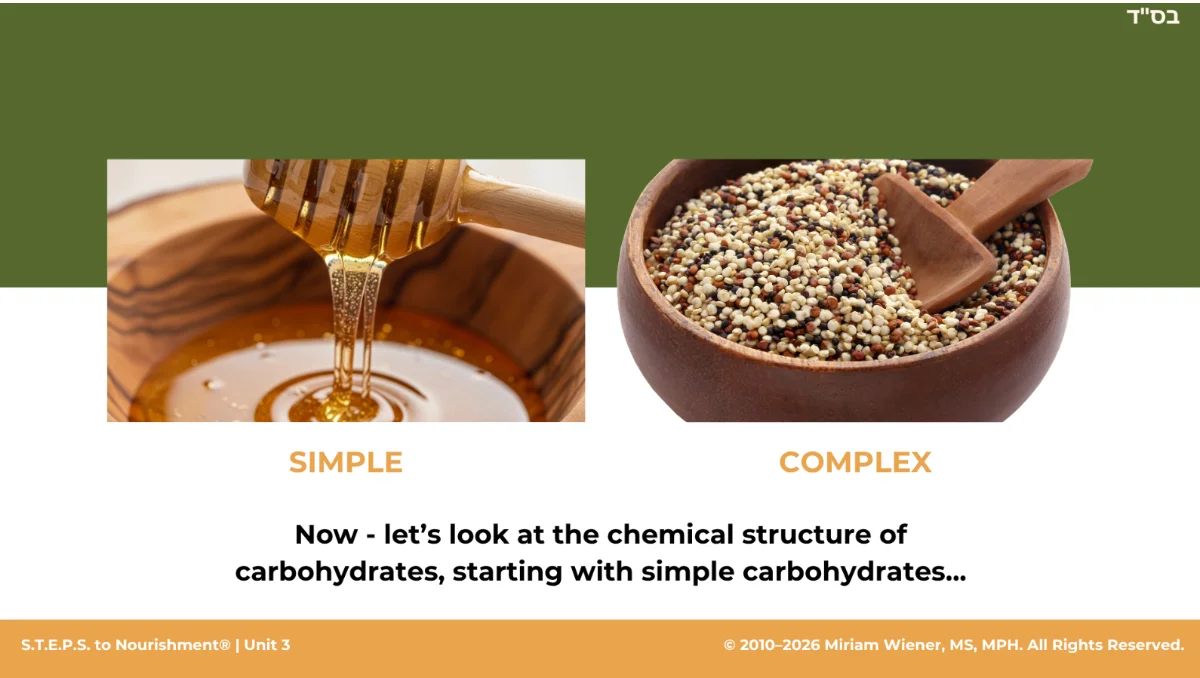 בס"ד

SIMPLE

COMPLEX

Now - let's look at the chemical structure of carbohydrates, starting with simple carbohydrates...

S.T.E.P.S. to Nourishment® | Unit 3

© 2010–2026 Miriam Wiener, MS, MPH. All Rights Reserved.